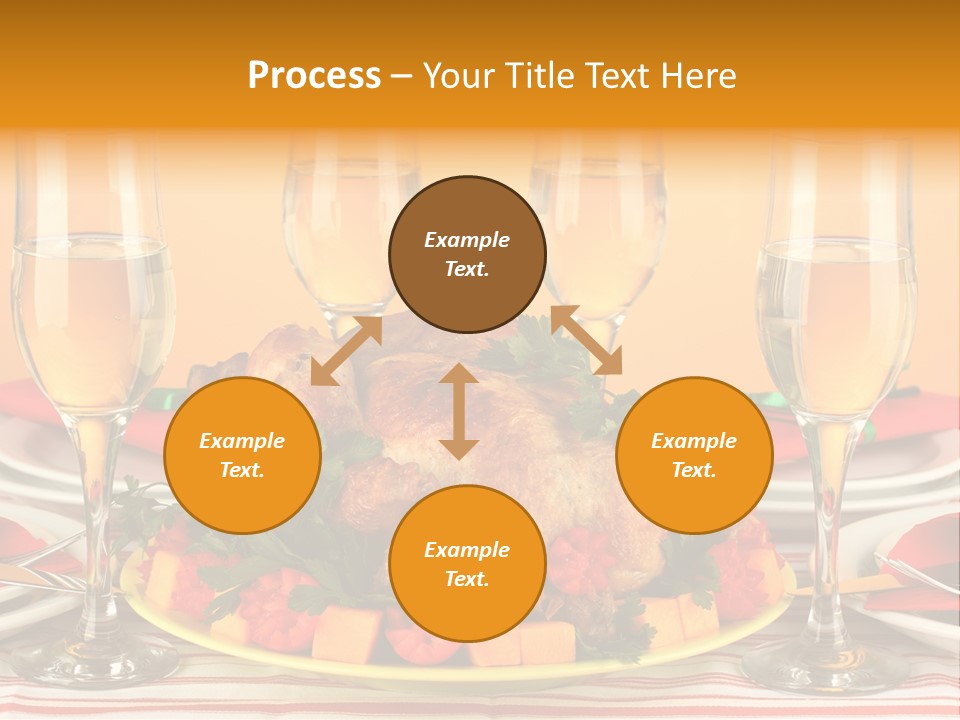 Process – Your Title Text Here

Example Text.

Example Text.

Example Text.

Example Text.